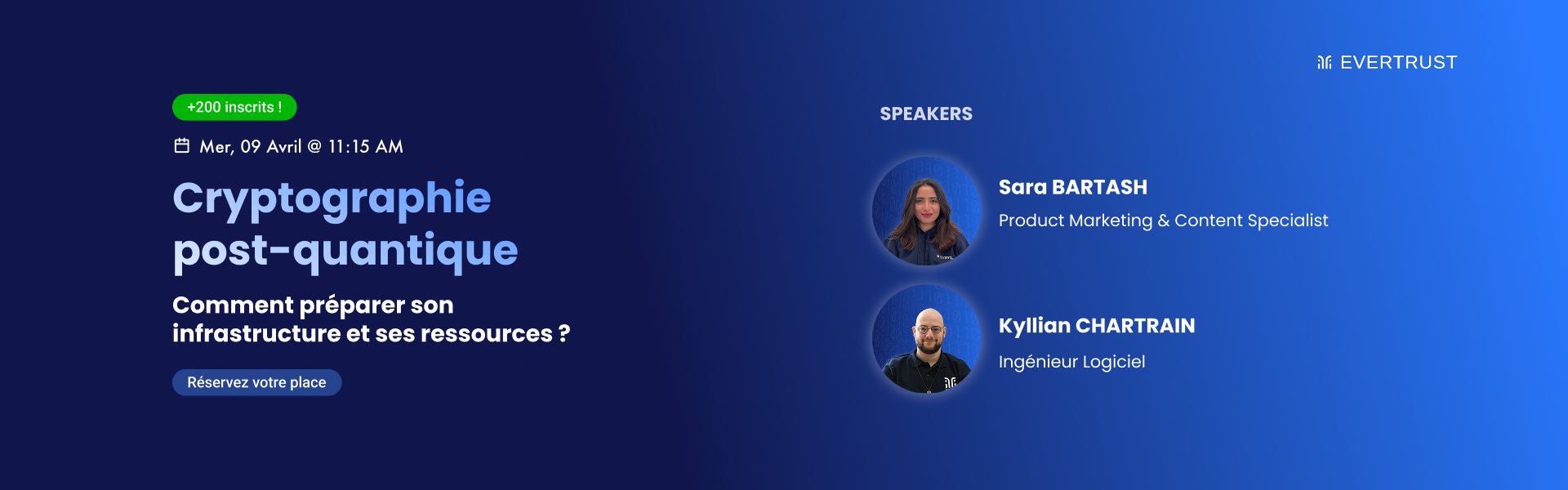 EVERTRUST

+200 inscrits !

Mer, 09 Avril @ 11:15 AM

Cryptographie post-quantique

Comment préparer son infrastructure et ses ressources ?

Réservez votre place

SPEAKERS

Sara BARTASH
Product Marketing & Content Specialist

Kyllian CHARTRAIN
Ingénieur Logiciel